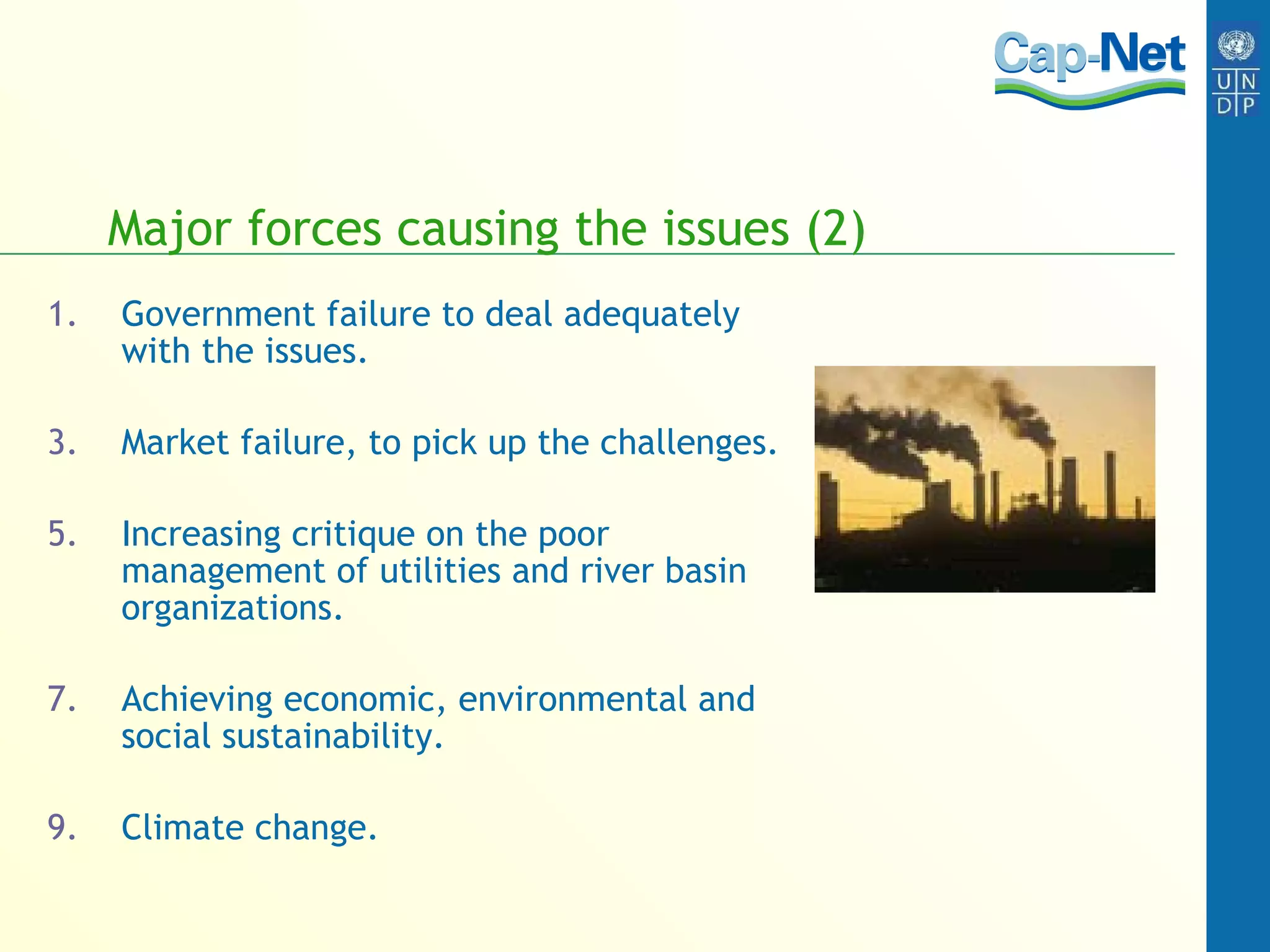 Cap-Net

U N
D P

Major forces causing the issues (2)

1. Government failure to deal adequately with the issues.

3. Market failure, to pick up the challenges.

5. Increasing critique on the poor management of utilities and river basin organizations.

7. Achieving economic, environmental and social sustainability.

9. Climate change.